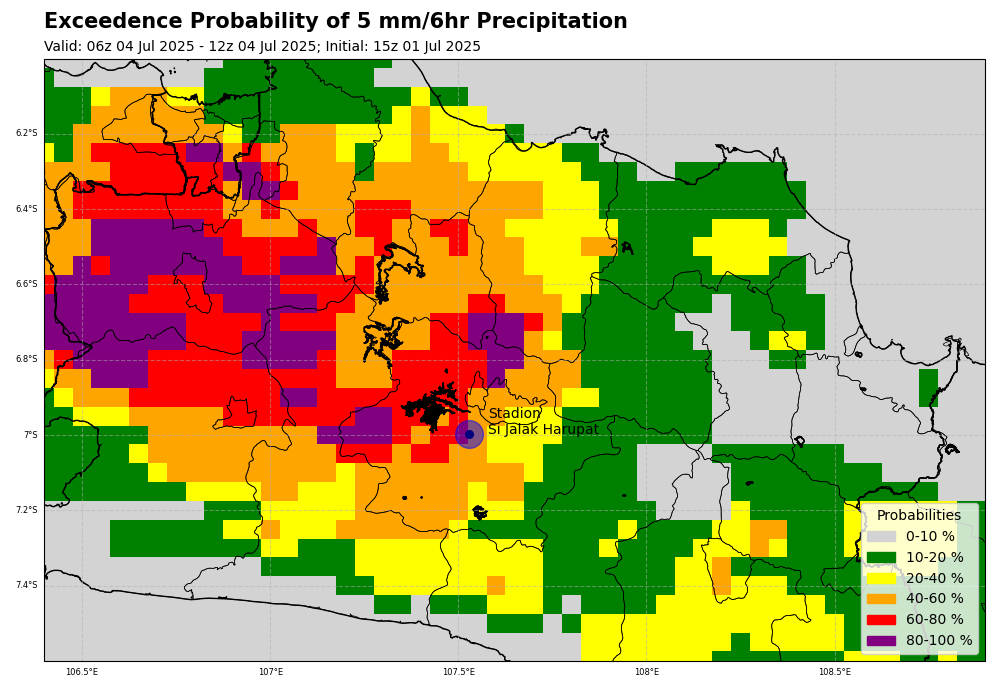 Exceedence Probability of 5 mm/6hr Precipitation

Valid: 06z 04 Jul 2025 - 12z 04 Jul 2025; Initial: 15z 01 Jul 2025

6.2°S
6.4°S
6.6°S
6.8°S
7°S
7.2°S
7.4°S

Stadion
Si Jalak Harupat

Probabilities
0-10 %
10-20 %
20-40 %
40-60 %
60-80 %
80-100 %

106.5°E
107°E
107.5°E
108°E
108.5°E